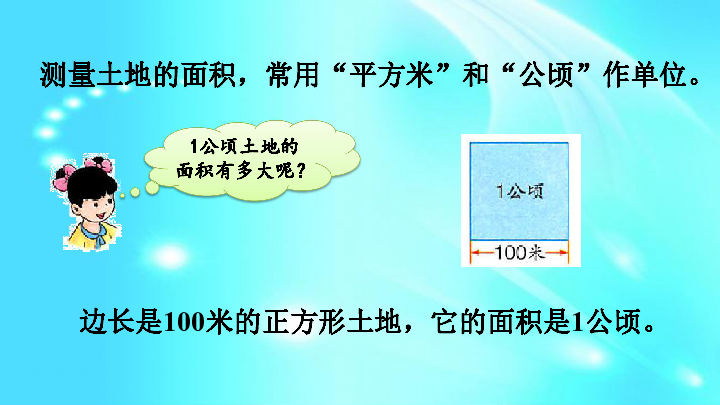 测量土地的面积，常用“平方米”和“公顷”作单位。

1公顷土地的面积有多大呢？

1公顷

100米

边长是100米的正方形土地，它的面积是1公顷。